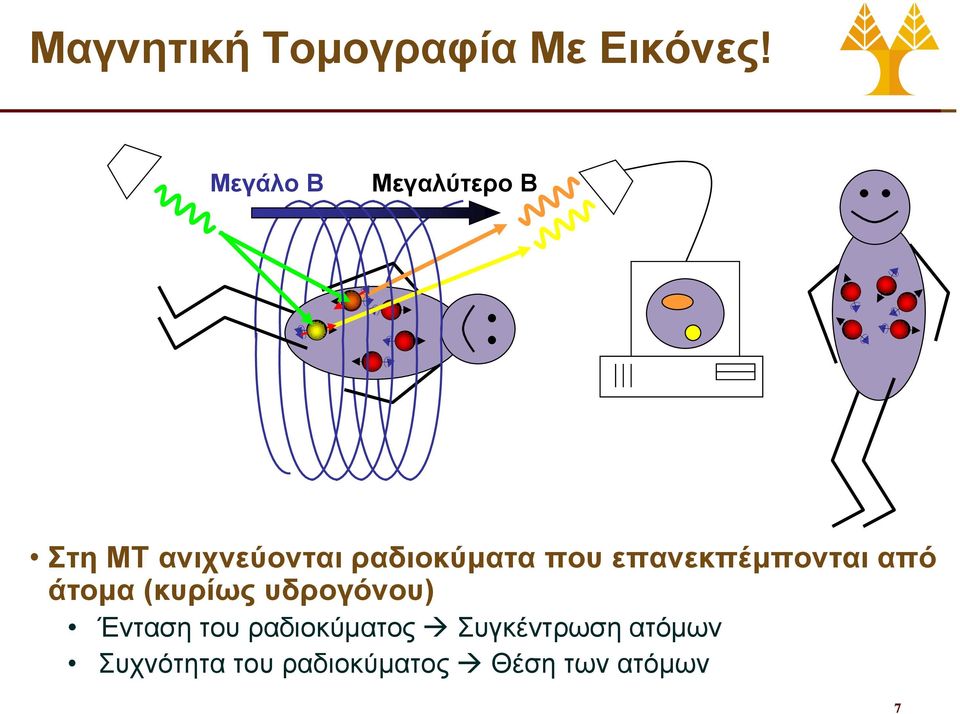 Μαγνητική Τομογραφία Με Εικόνες!

Μεγάλο Β

Μεγαλύτερο Β

• Στη ΜΤ ανιχνεύονται ραδιοκύματα που επανεκπέμπονται από άτομα (κυρίως υδρογόνου)

• Ένταση του ραδιοκύματος → Συγκέντρωση ατόμων

• Συχνότητα του ραδιοκύματος → Θέση των ατόμων

7